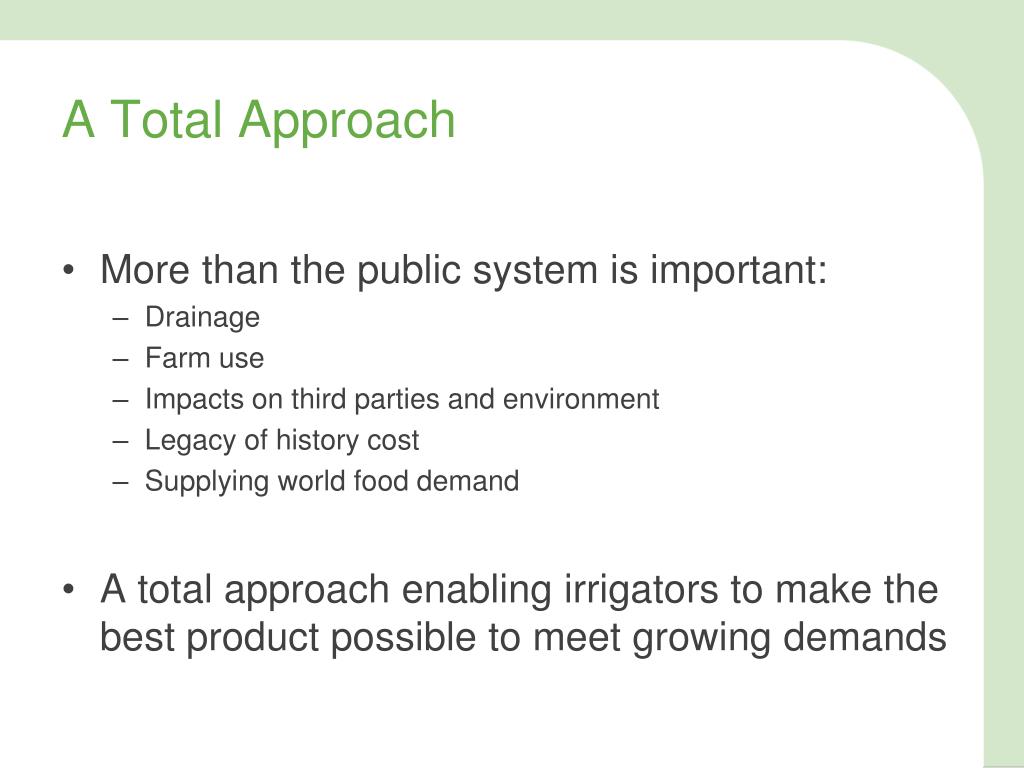 A Total Approach

• More than the public system is important:
  – Drainage
  – Farm use
  – Impacts on third parties and environment
  – Legacy of history cost
  – Supplying world food demand

• A total approach enabling irrigators to make the best product possible to meet growing demands